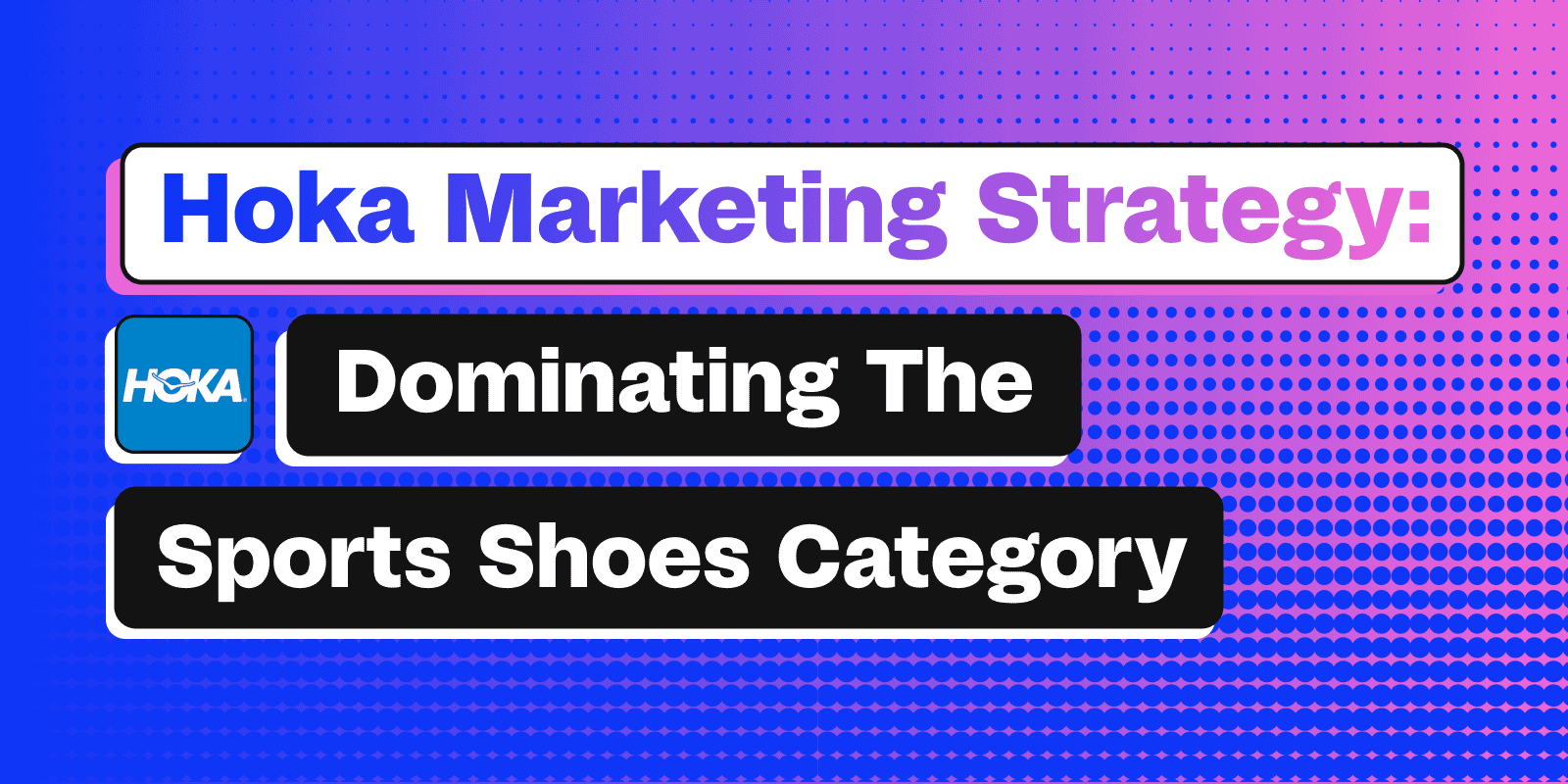 Hoka Marketing Strategy:

HOKA

Dominating The

Sports Shoes Category